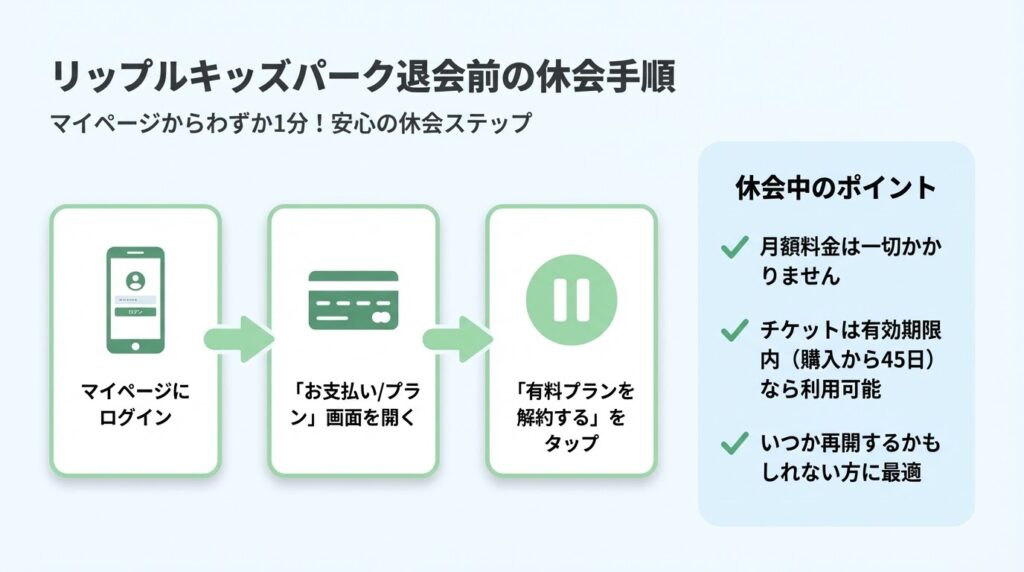 リップルキッズパーク退会前の休会手順

マイページからわずか1分！安心の休会ステップ

ログイン

マイページにログイン

「お支払い/プラン」画面を開く

「有料プランを解約する」をタップ

休会中のポイント

月額料金は一切かかりません

チケットは有効期限内（購入から45日）なら利用可能

いつか再開するかもしれない方に最適